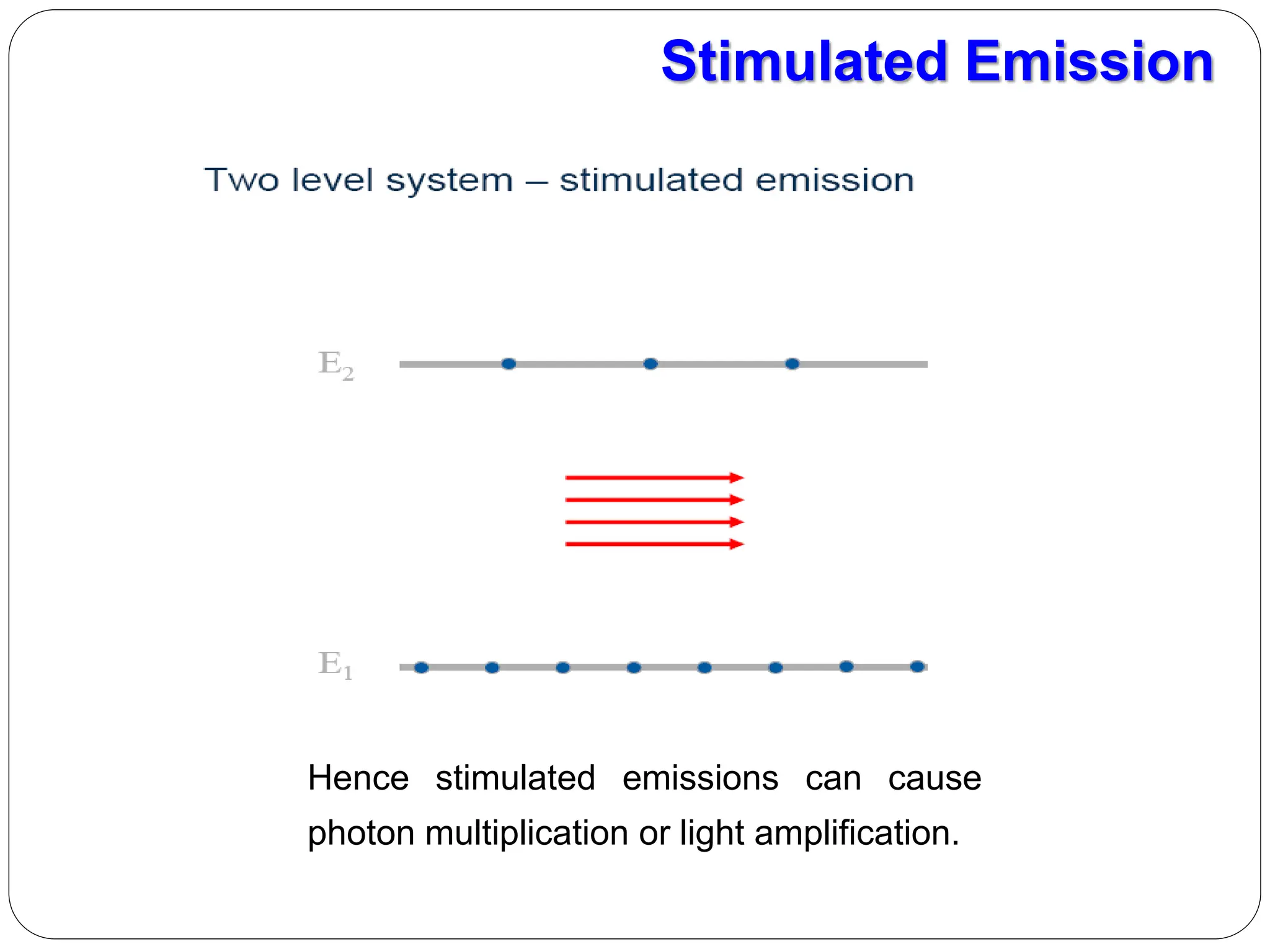 Stimulated Emission

Two level system – stimulated emission

$E_2$

$E_1$

Hence stimulated emissions can cause photon multiplication or light amplification.